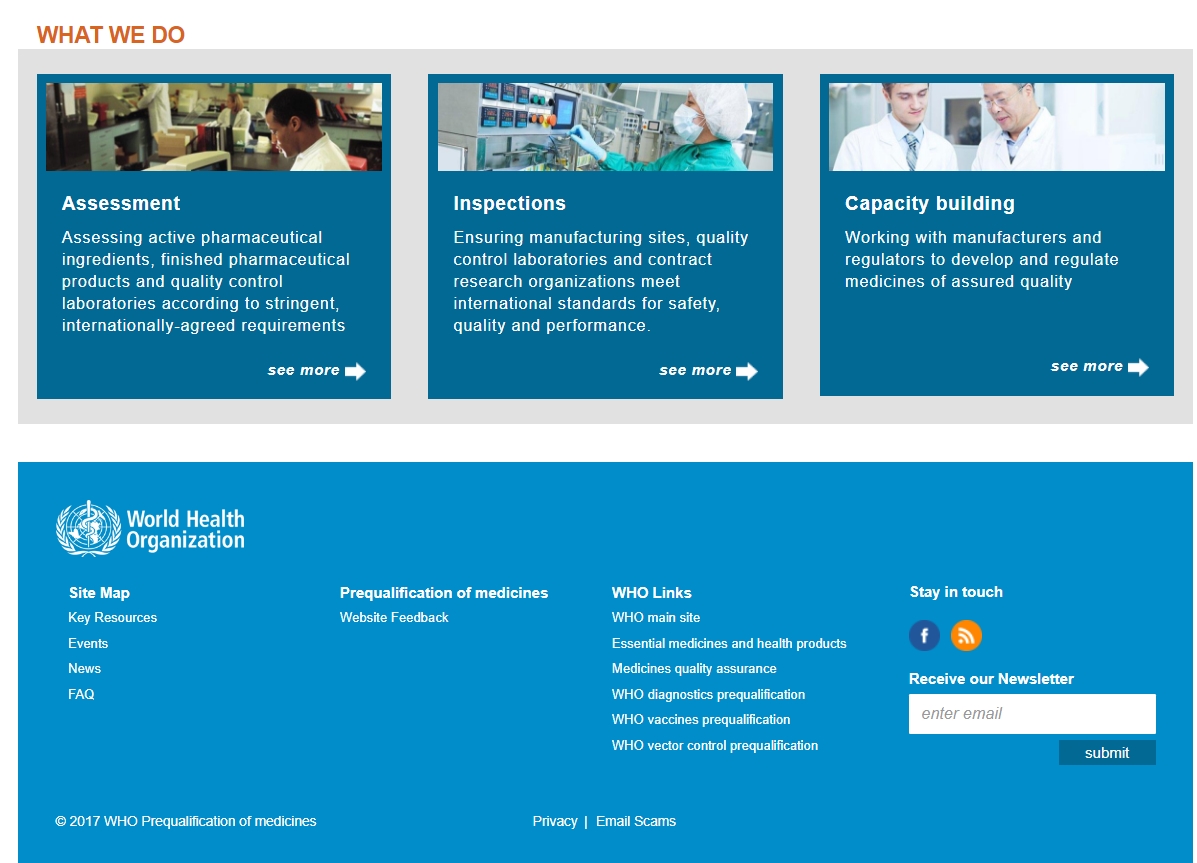 WHAT WE DO

Assessment

Assessing active pharmaceutical ingredients, finished pharmaceutical products and quality control laboratories according to stringent, internationally-agreed requirements

see more

Inspections

Ensuring manufacturing sites, quality control laboratories and contract research organizations meet international standards for safety, quality and performance.

see more

Capacity building

Working with manufacturers and regulators to develop and regulate medicines of assured quality

see more

World Health Organization

Site Map
Key Resources
Events
News
FAQ

Prequalification of medicines
Website Feedback

WHO Links
WHO main site
Essential medicines and health products
Medicines quality assurance
WHO diagnostics prequalification
WHO vaccines prequalification
WHO vector control prequalification

Stay in touch

f

Receive our Newsletter

enter email

submit

© 2017 WHO Prequalification of medicines

Privacy | Email Scams